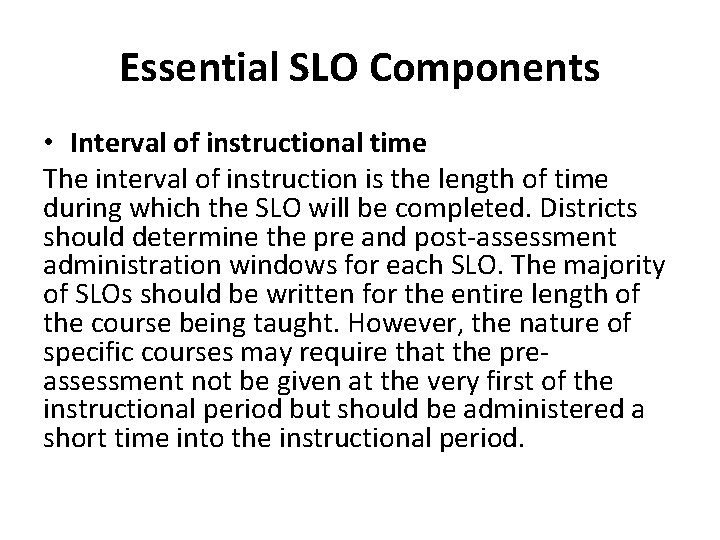 Essential SLO Components

• Interval of instructional time

The interval of instruction is the length of time during which the SLO will be completed. Districts should determine the pre and post-assessment administration windows for each SLO. The majority of SLOs should be written for the entire length of the course being taught. However, the nature of specific courses may require that the pre-assessment not be given at the very first of the instructional period but should be administered a short time into the instructional period.